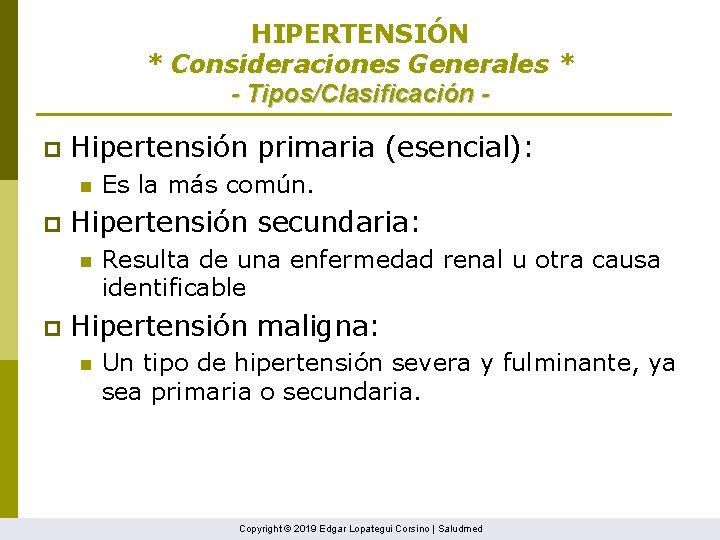 HIPERTENSIÓN
* Consideraciones Generales *
- Tipos/Clasificación -

Hipertensión primaria (esencial):

Es la más común.

Hipertensión secundaria:

Resulta de una enfermedad renal u otra causa identificable

Hipertensión maligna:

Un tipo de hipertensión severa y fulminante, ya sea primaria o secundaria.

Copyright © 2019 Edgar Lopategui Corsino | Saludmed